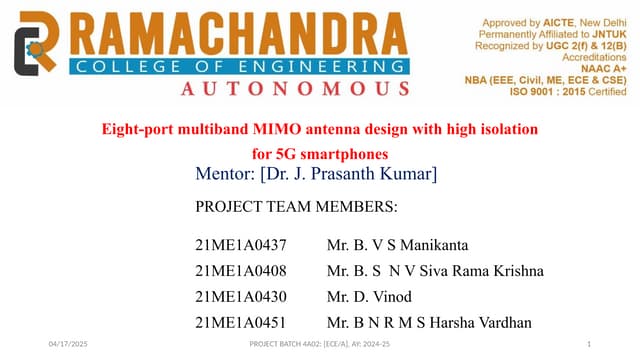 RAMACHANDRA
COLLEGE OF ENGINEERING
AUTONOMOUS

Approved by AICTE, New Delhi
Permanently Affiliated to JNTUK
Recognized by UGC 2(f) & 12(B)
Accreditations
NAAC A+
NBA (EEE, Civil, ME, ECE & CSE)
ISO 9001 : 2015 Certified

Eight-port multiband MIMO antenna design with high isolation for 5G smartphones

Mentor: [Dr. J. Prasanth Kumar]

PROJECT TEAM MEMBERS:

21ME1A0437 Mr. B. V S Manikanta
21ME1A0408 Mr. B. S N V Siva Rama Krishna
21ME1A0430 Mr. D. Vinod
21ME1A0451 Mr. B N R M S Harsha Vardhan

04/17/2025
PROJECT BATCH 4A02: [ECE/A], AY: 2024-25
1